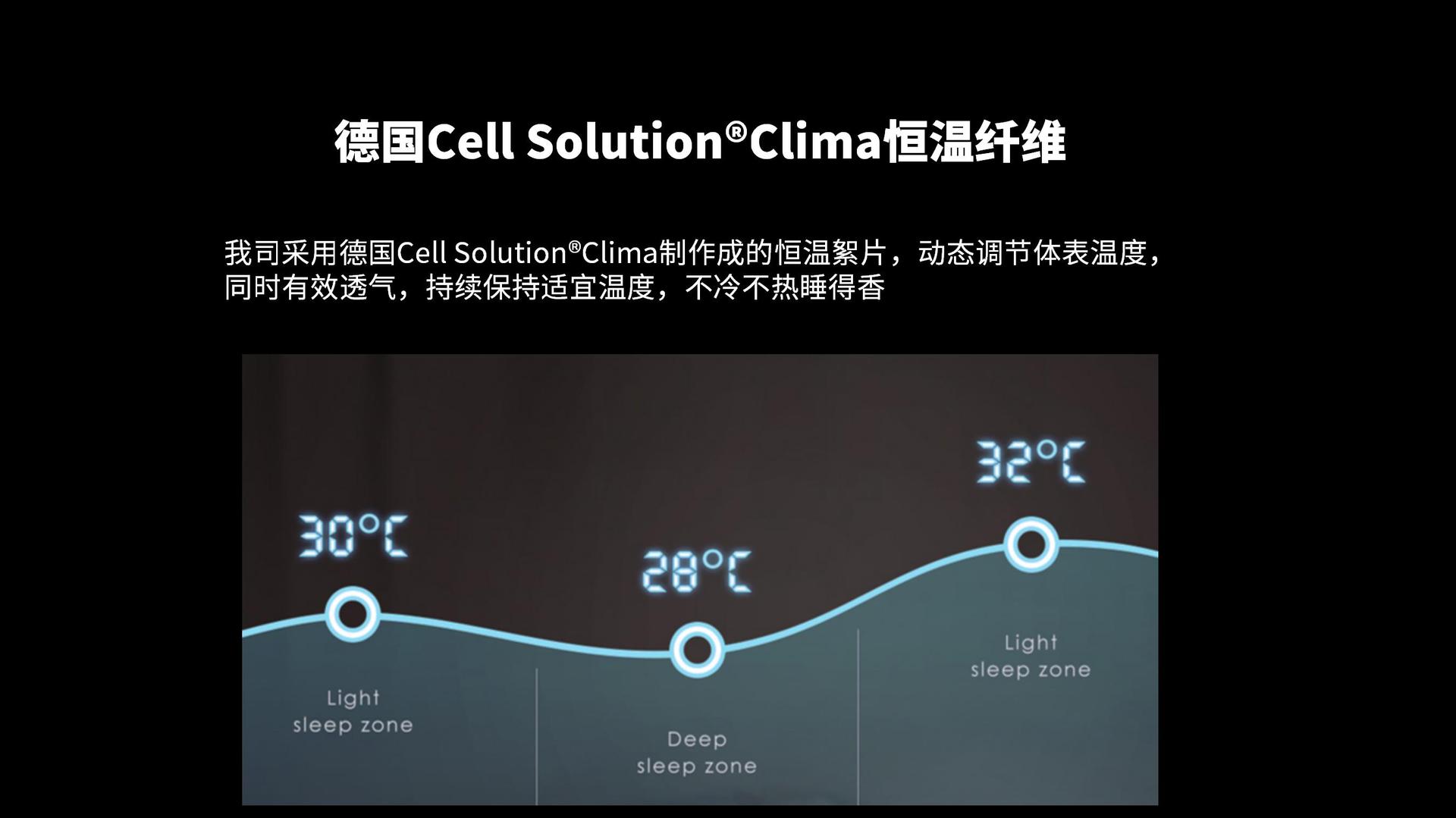 德国Cell Solution®Clima恒温纤维

我司采用德国Cell Solution®Clima制作成的恒温絮片，动态调节体表温度，同时有效透气，持续保持适宜温度，不冷不热睡得香

30°C

28°C

32°C

Light sleep zone

Deep sleep zone

Light sleep zone